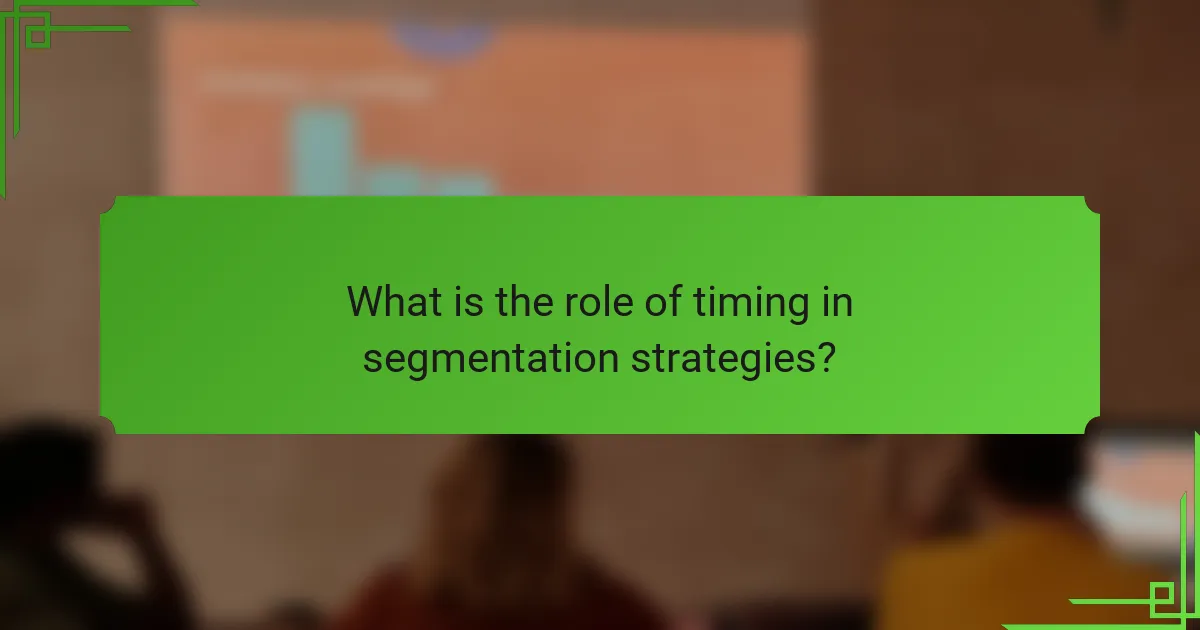 What is the role of timing in segmentation strategies?